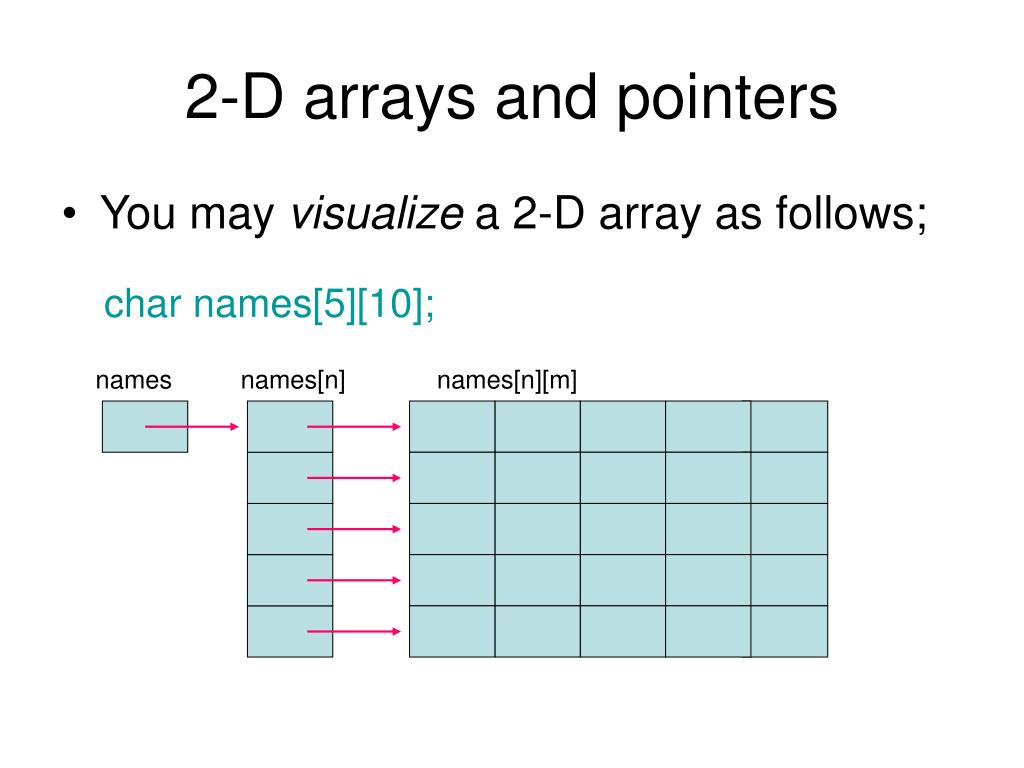 2-D arrays and pointers

• You may visualize a 2-D array as follows;

char names[5][10];

names

names[n]

names[n][m]